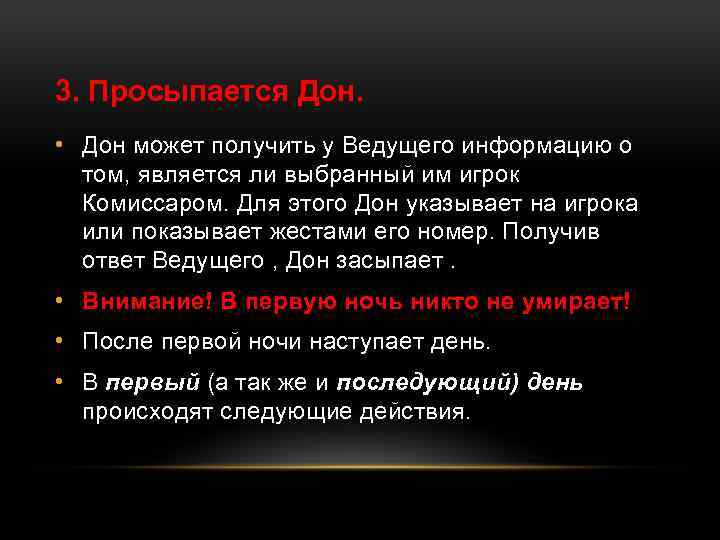 3. Просыпается Дон.

• Дон может получить у Ведущего информацию о том, является ли выбранный им игрок Комиссаром. Для этого Дон указывает на игрока или показывает жестами его номер. Получив ответ Ведущего , Дон засыпает .

• Внимание! В первую ночь никто не умирает!

• После первой ночи наступает день.

• В первый (а так же и последующий) день происходят следующие действия.